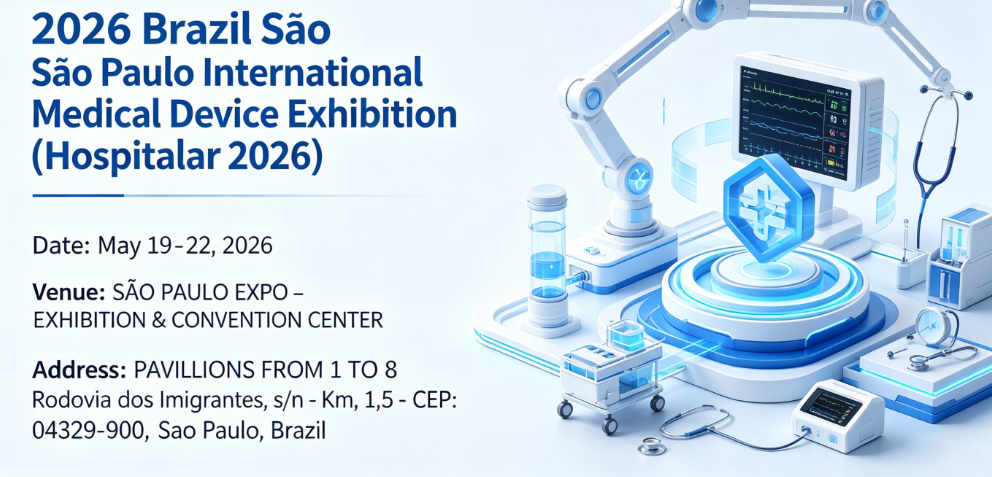 2026 Brazil São
São Paulo International
Medical Device Exhibition
(Hospitalar 2026)

Date: May 19-22, 2026

Venue: SÃO PAULO EXPO – EXHIBITION & CONVENTION CENTER

Address: PAVILLIONS FROM 1 TO 8
Rodovia dos Imigrantes, s/n - Km, 1,5 - CEP: 04329-900, Sao Paulo, Brazil